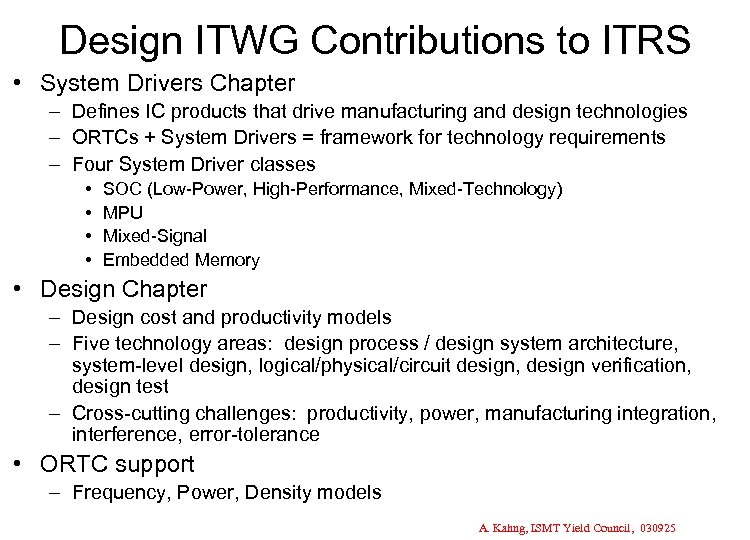 Design ITWG Contributions to ITRS

• System Drivers Chapter
– Defines IC products that drive manufacturing and design technologies
– ORTCs + System Drivers = framework for technology requirements
– Four System Driver classes
• SOC (Low-Power, High-Performance, Mixed-Technology)
• MPU
• Mixed-Signal
• Embedded Memory

• Design Chapter
– Design cost and productivity models
– Five technology areas: design process / design system architecture, system-level design, logical/physical/circuit design, design verification, design test
– Cross-cutting challenges: productivity, power, manufacturing integration, interference, error-tolerance

• ORTC support
– Frequency, Power, Density models

A. Kahng, ISMT Yield Council, 030925